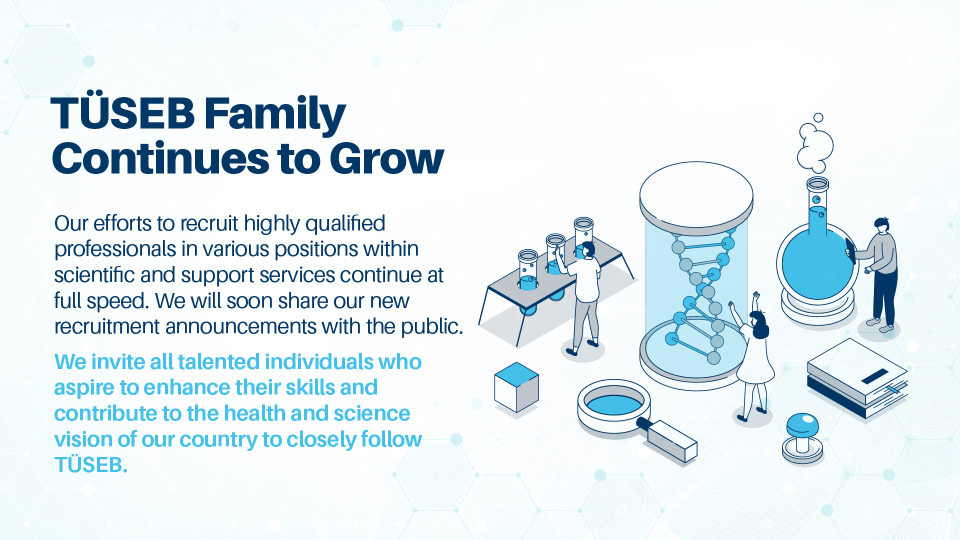 TÜSEB Family Continues to Grow

Our efforts to recruit highly qualified professionals in various positions within scientific and support services continue at full speed. We will soon share our new recruitment announcements with the public.

We invite all talented individuals who aspire to enhance their skills and contribute to the health and science vision of our country to closely follow TÜSEB.